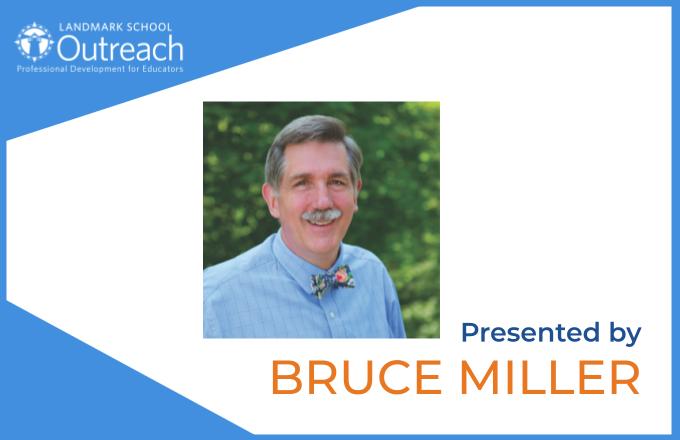 LANDMARK SCHOOL
Outreach
Professional Development for Educators

Presented by
BRUCE MILLER